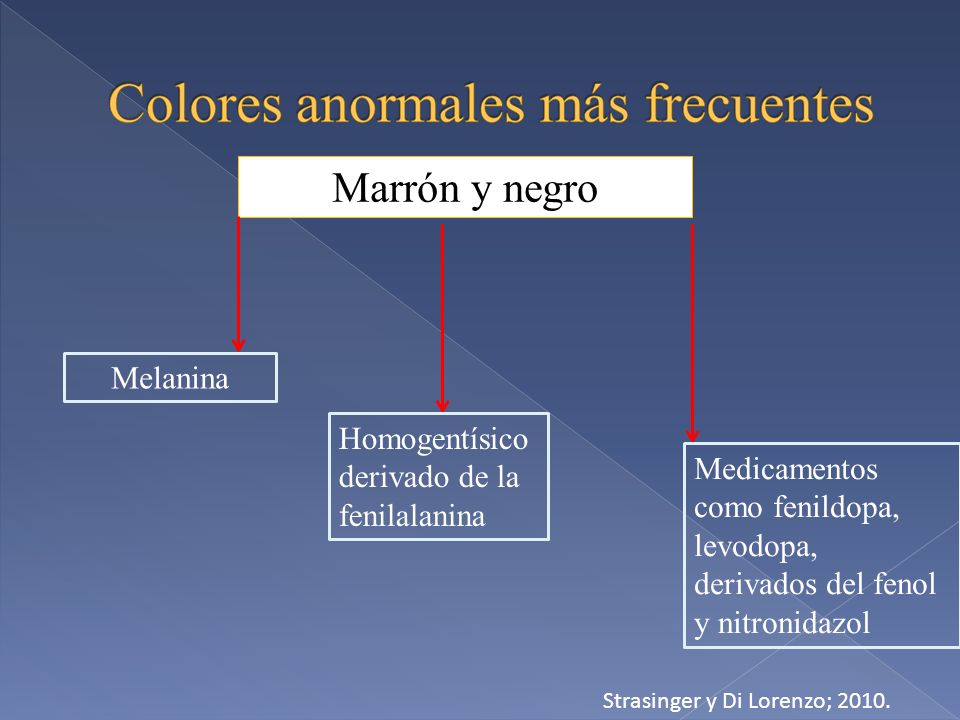 Colores anormales más frecuentes

Marrón y negro

Melanina

Homogentísico derivado de la fenilalanina

Medicamentos como fenildopa, levodopa, derivados del fenol y nitronidazol

Strasinger y Di Lorenzo; 2010.